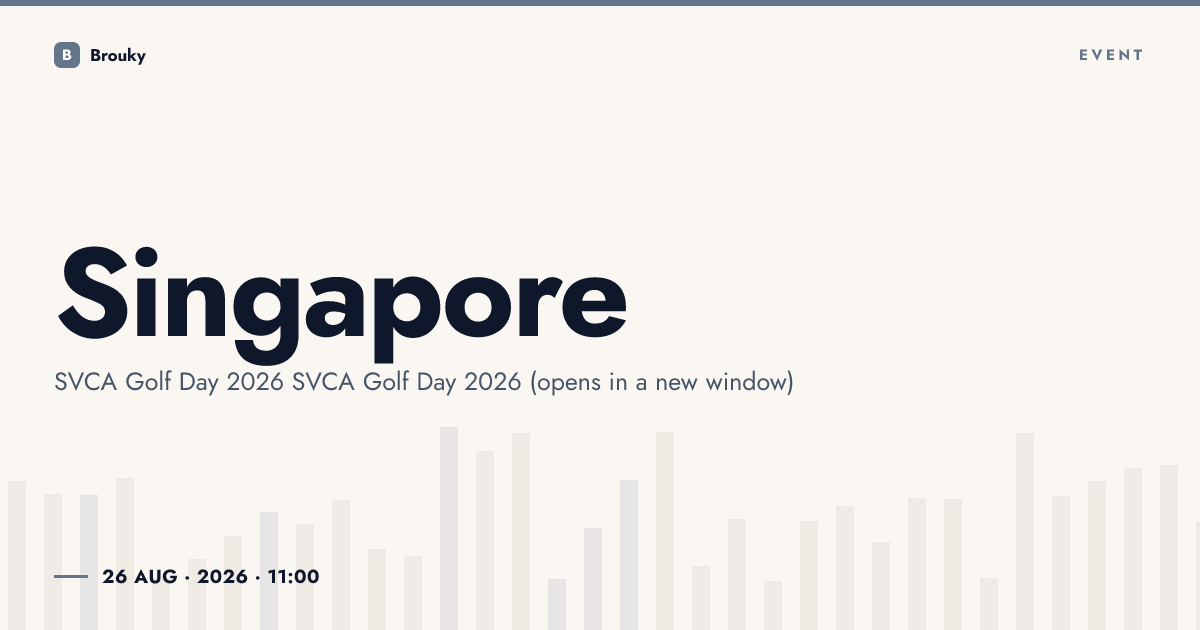 B Brouky

EVENT

Singapore

SVCA Golf Day 2026 SVCA Golf Day 2026 (opens in a new window)

26 AUG · 2026 · 11:00